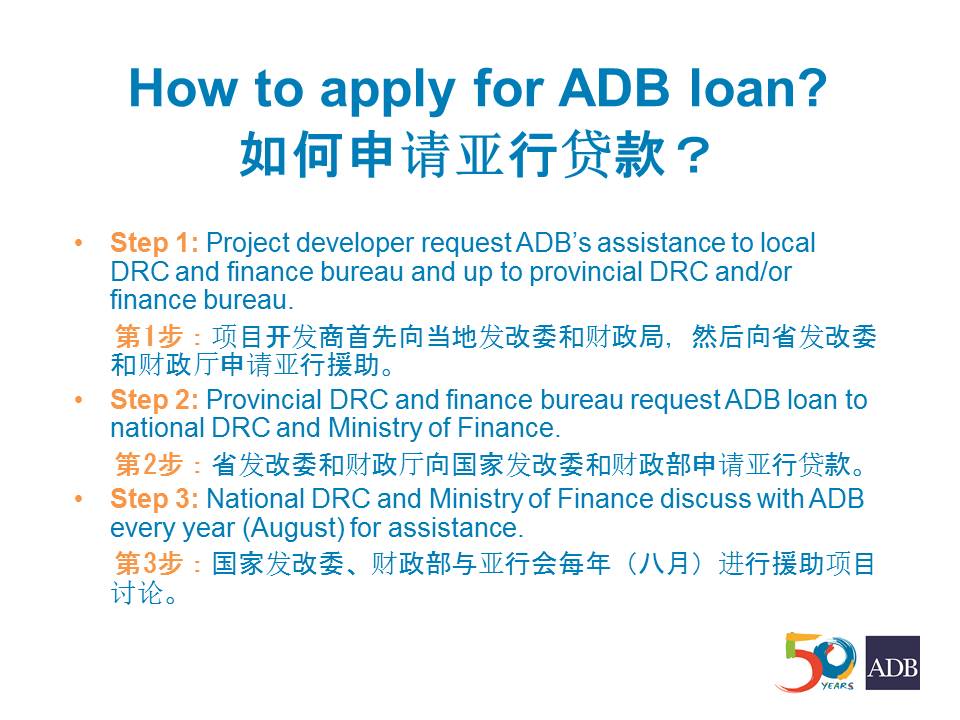 How to apply for ADB loan?
如何申请亚行贷款？

• Step 1: Project developer request ADB's assistance to local DRC and finance bureau and up to provincial DRC and/or finance bureau.

第1步：项目开发商首先向当地发改委和财政局，然后向省发改委和财政厅申请亚行援助。

• Step 2: Provincial DRC and finance bureau request ADB loan to national DRC and Ministry of Finance.

第2步：省发改委和财政厅向国家发改委和财政部申请亚行贷款。

• Step 3: National DRC and Ministry of Finance discuss with ADB every year (August) for assistance.

第3步：国家发改委、财政部与亚行会每年（八月）进行援助项目讨论。

50 YEARS
ADB